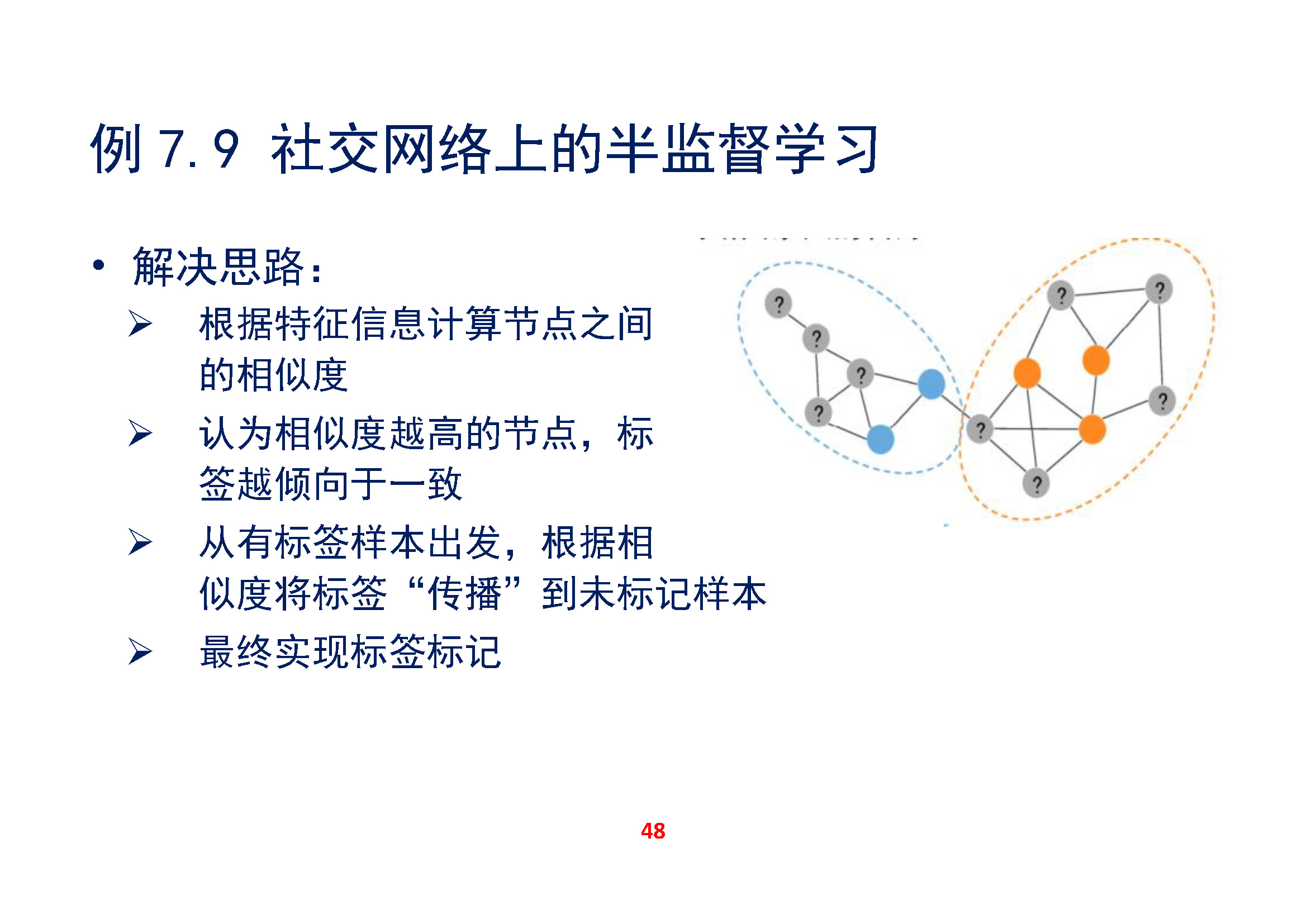 例 7.9 社交网络上的半监督学习

• 解决思路：

➢ 根据特征信息计算节点之间的相似度

➢ 认为相似度越高的节点，标签越倾向于一致

➢ 从有标签样本出发，根据相似度将标签“传播”到未标记样本

➢ 最终实现标签标记

?
?
?
?
?
?
?
?
?

48